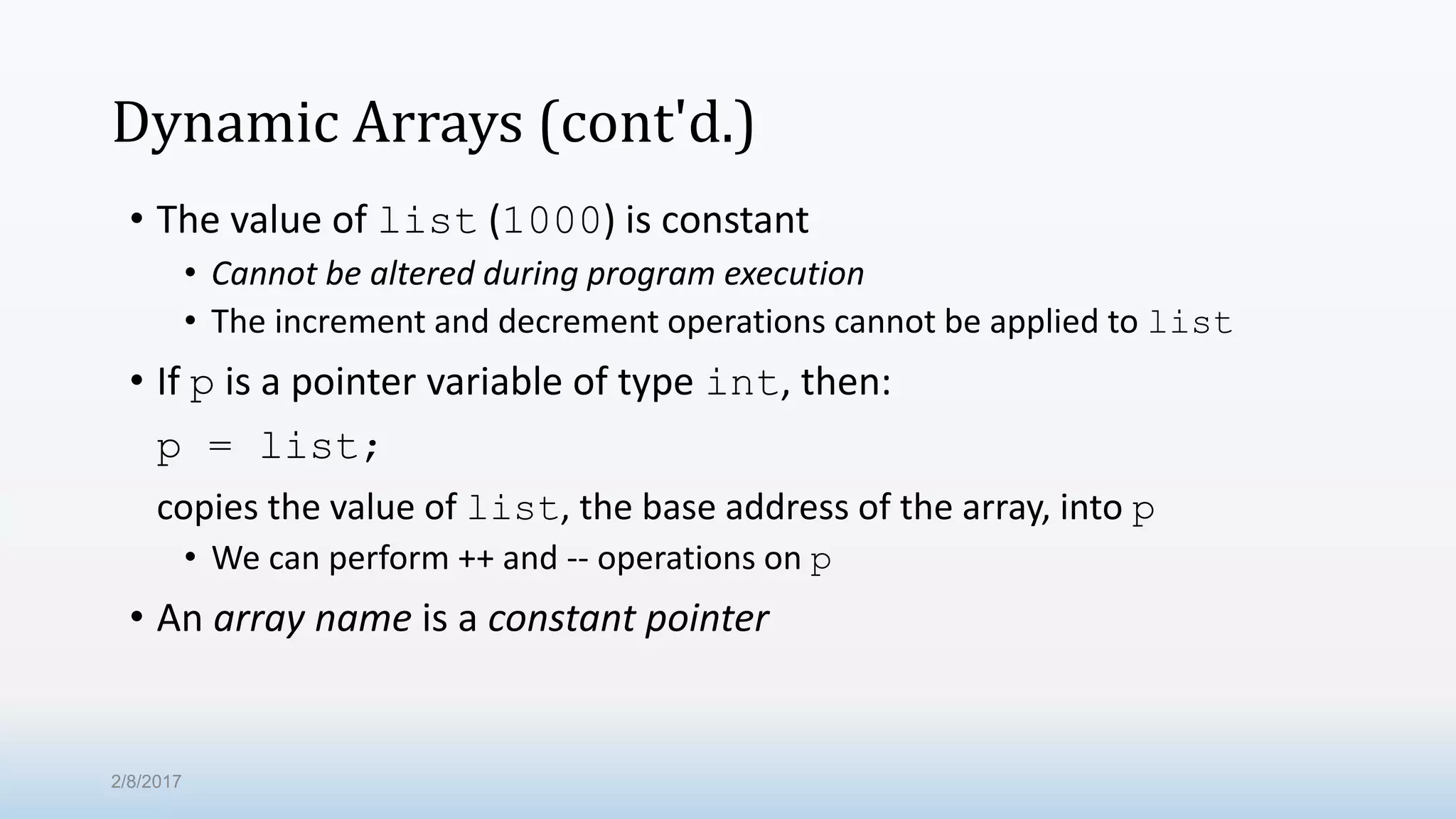 Dynamic Arrays (cont'd.)

• The value of list (1000) is constant
  • Cannot be altered during program execution
  • The increment and decrement operations cannot be applied to list
• If p is a pointer variable of type int, then:

p = list;

copies the value of list, the base address of the array, into p
  • We can perform ++ and -- operations on p
• An array name is a constant pointer

2/8/2017